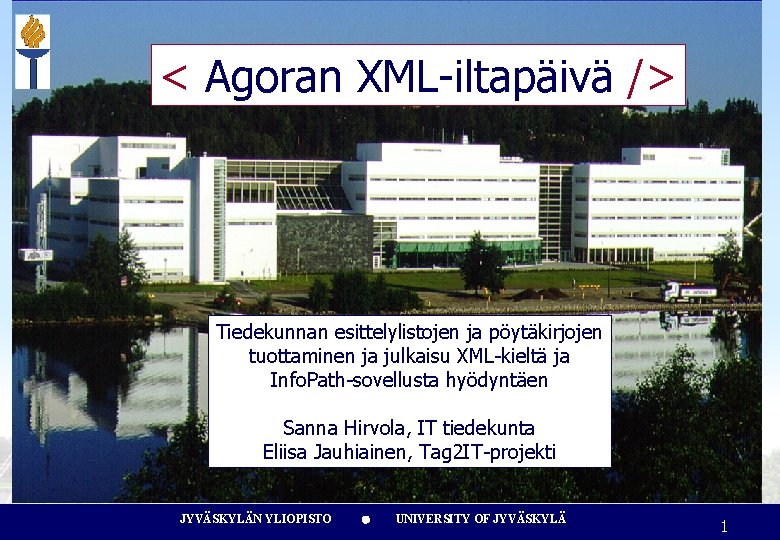 < Agoran XML-iltapäivä />

Tiedekunnan esittelylistojen ja pöytäkirjojen tuottaminen ja julkaisu XML-kieltä ja InfoPath-sovellusta hyödyntäen

Sanna Hirvola, IT tiedekunta
Eliisa Jauhiainen, Tag2IT-projekti

JYVÄSKYLÄN YLIOPISTO • UNIVERSITY OF JYVÄSKYLÄ

1